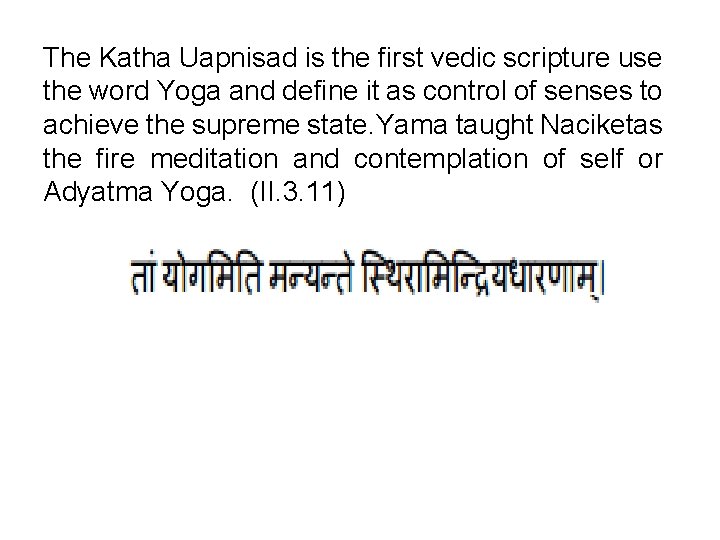 The Katha Uapnisad is the first vedic scripture use the word Yoga and define it as control of senses to achieve the supreme state.Yama taught Naciketas the fire meditation and contemplation of self or Adyatma Yoga. (II.3.11)

तां योगमिति मन्यन्ते स्थिरामिन्द्रियधारणाम्।